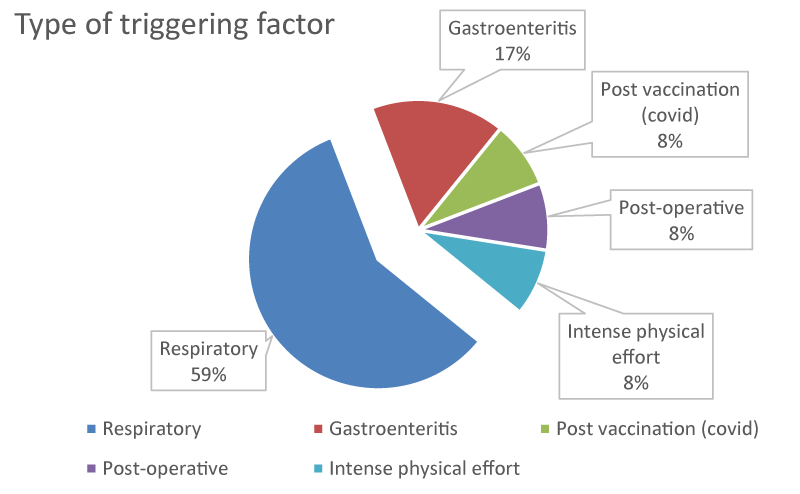 Type of triggering factor

Gastroenteritis
17%

Post vaccination (covid)
8%

Post-operative
8%

Intense physical effort
8%

Respiratory
59%

Respiratory
Gastroenteritis
Post vaccination (covid)
Post-operative
Intense physical effort